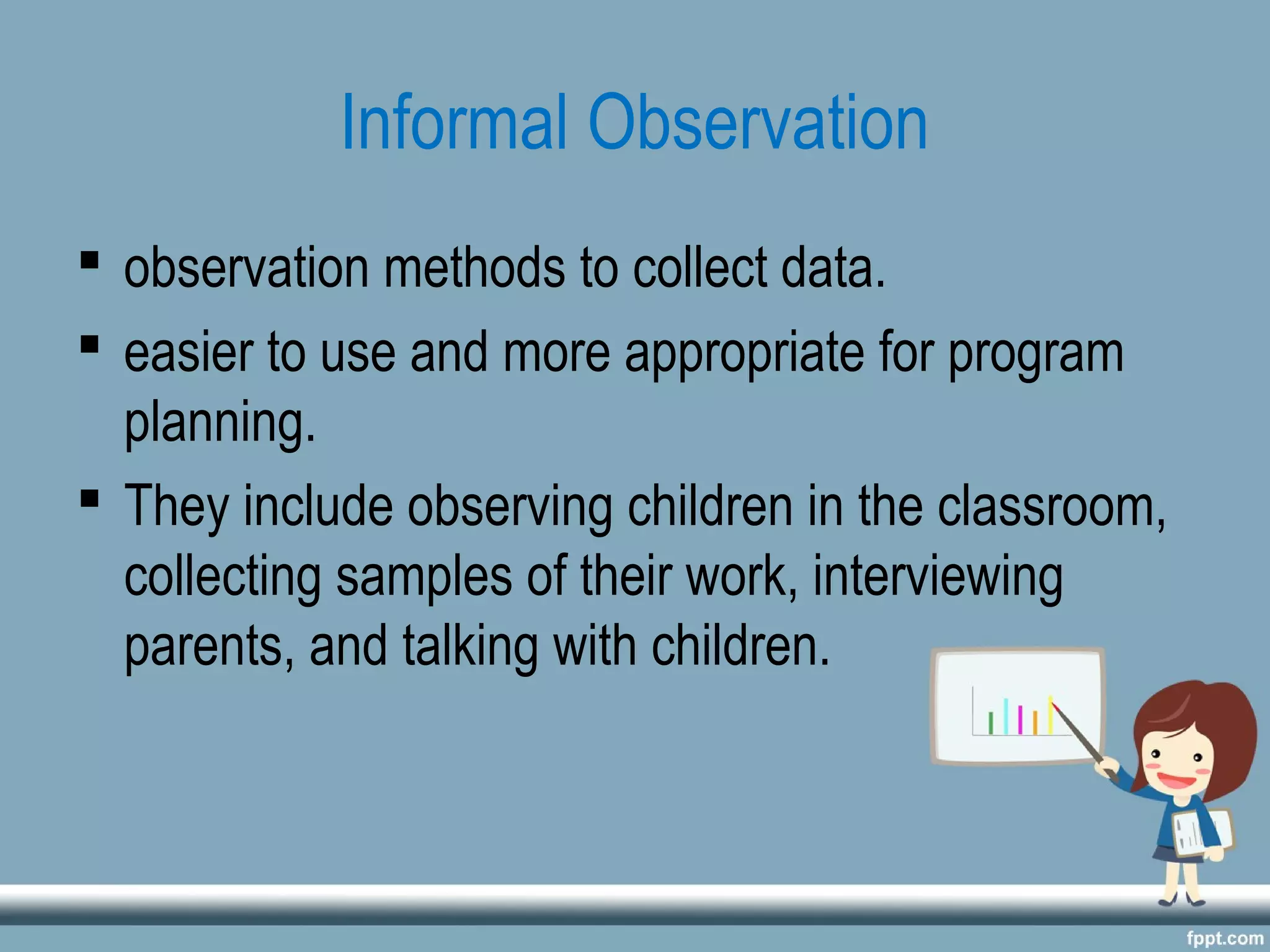 Informal Observation

▪ observation methods to collect data.

▪ easier to use and more appropriate for program planning.

▪ They include observing children in the classroom, collecting samples of their work, interviewing parents, and talking with children.

fppt.com